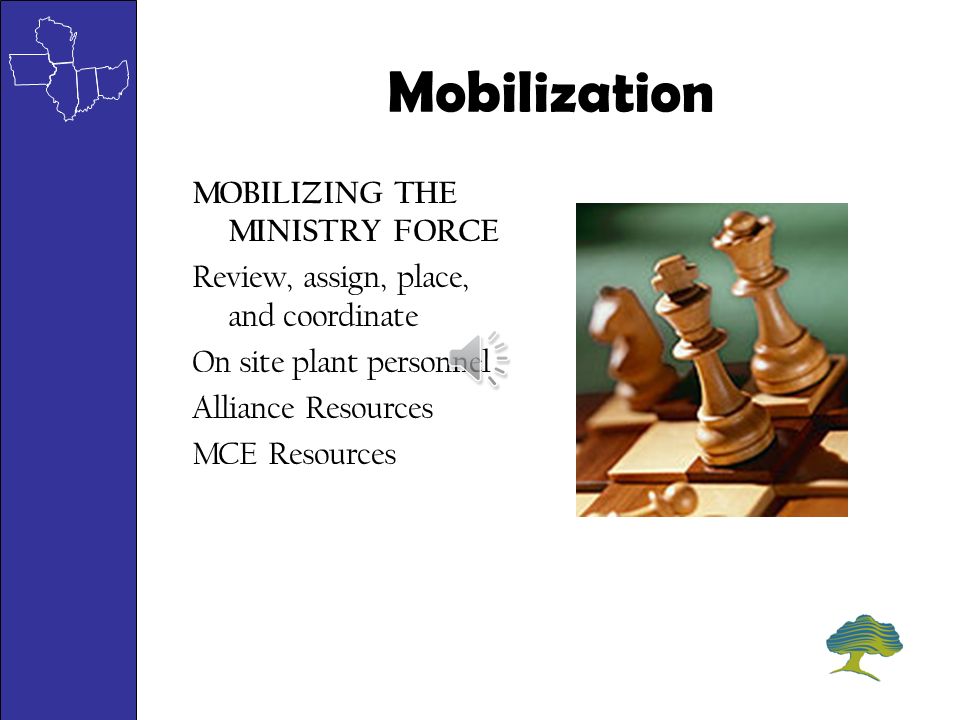 Mobilization

MOBILIZING THE MINISTRY FORCE

Review, assign, place, and coordinate

On site plant personnel

Alliance Resources

MCE Resources